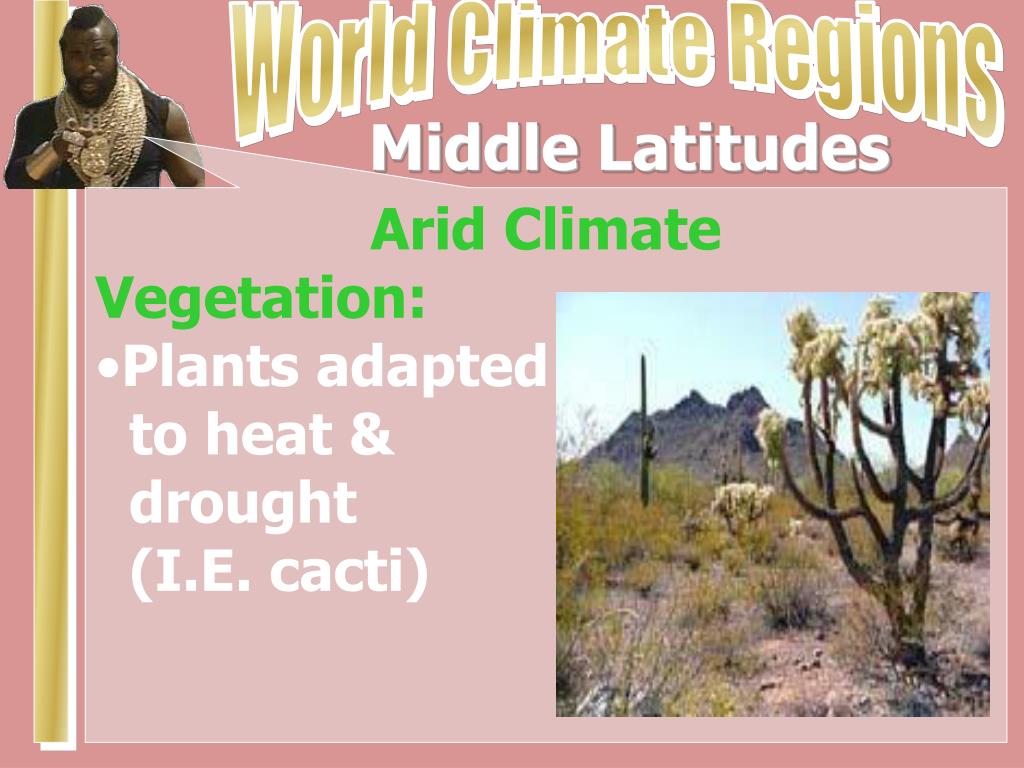 World Climate Regions

Middle Latitudes

Arid Climate

Vegetation:

•Plants adapted to heat & drought (I.E. cacti)